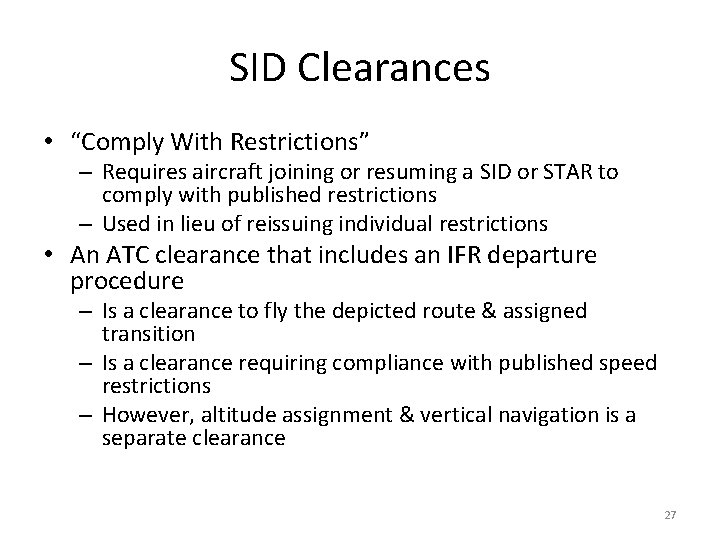 SID Clearances

• "Comply With Restrictions"
– Requires aircraft joining or resuming a SID or STAR to comply with published restrictions
– Used in lieu of reissuing individual restrictions

• An ATC clearance that includes an IFR departure procedure
– Is a clearance to fly the depicted route & assigned transition
– Is a clearance requiring compliance with published speed restrictions
– However, altitude assignment & vertical navigation is a separate clearance

27